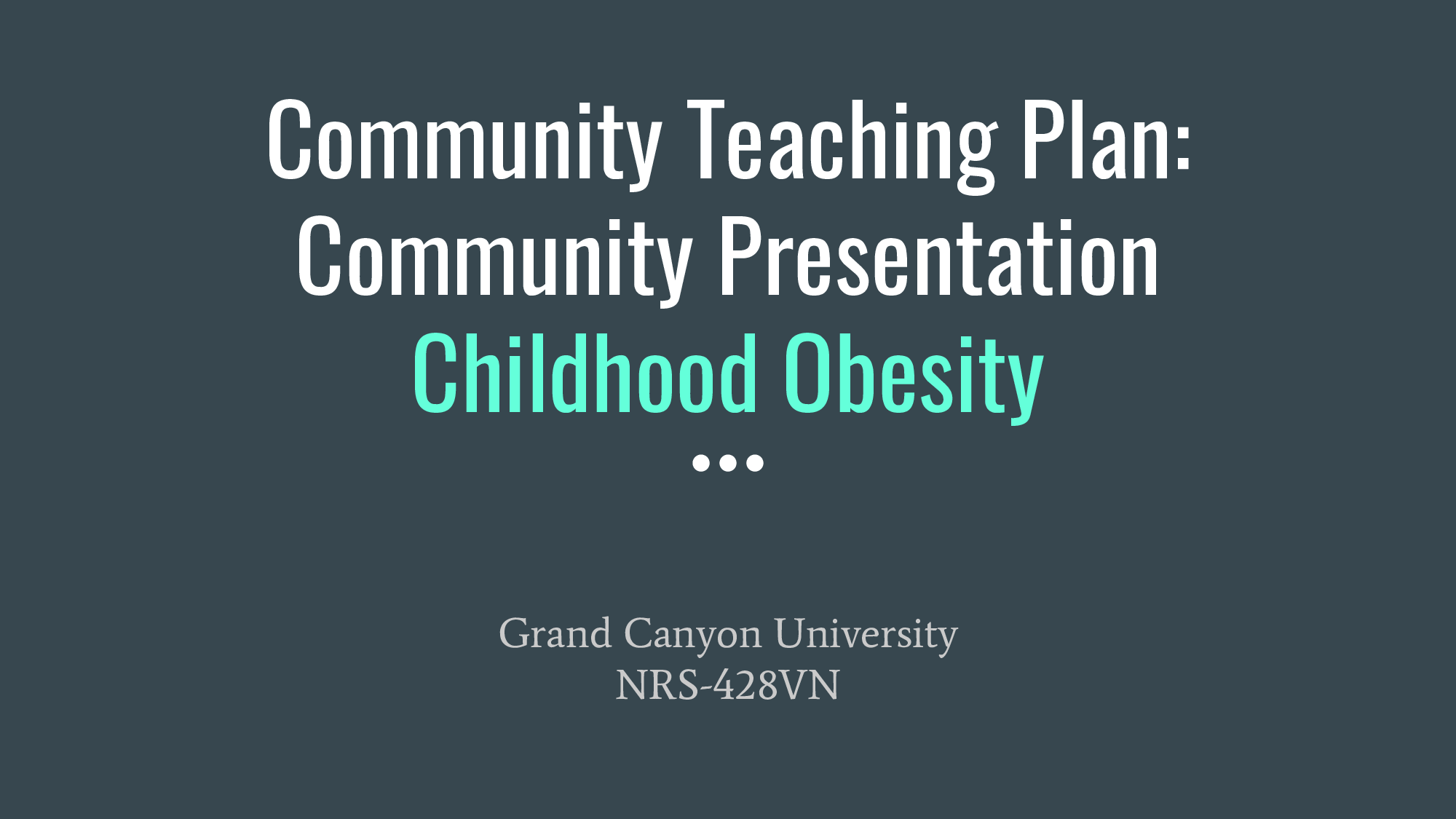 Community Teaching Plan: Community Presentation
Childhood Obesity

Grand Canyon University
NRS-428VN